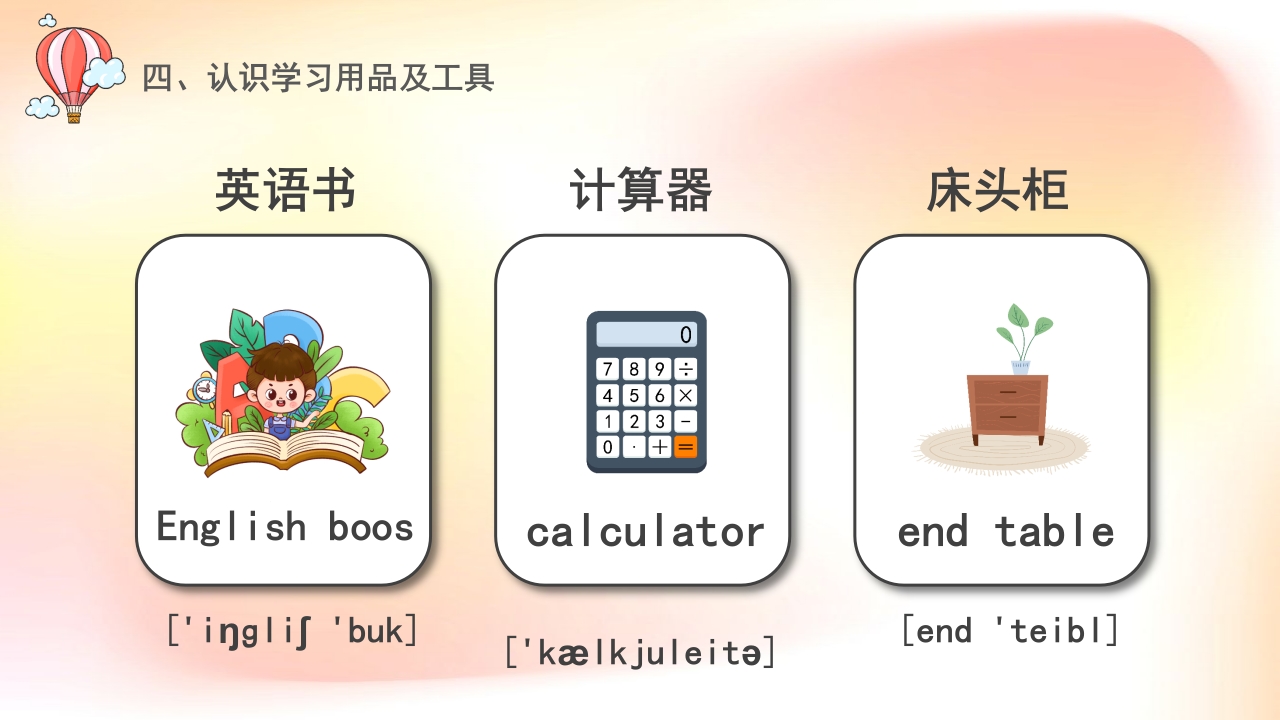 四、认识学习用品及工具

英语书

English boos

['iŋgliʃ 'buk]

计算器

0
7 8 9 ÷
4 5 6 ×
1 2 3 −
0 · + =

calculator

['kælkjuleitə]

床头柜

end table

[end 'teibl]